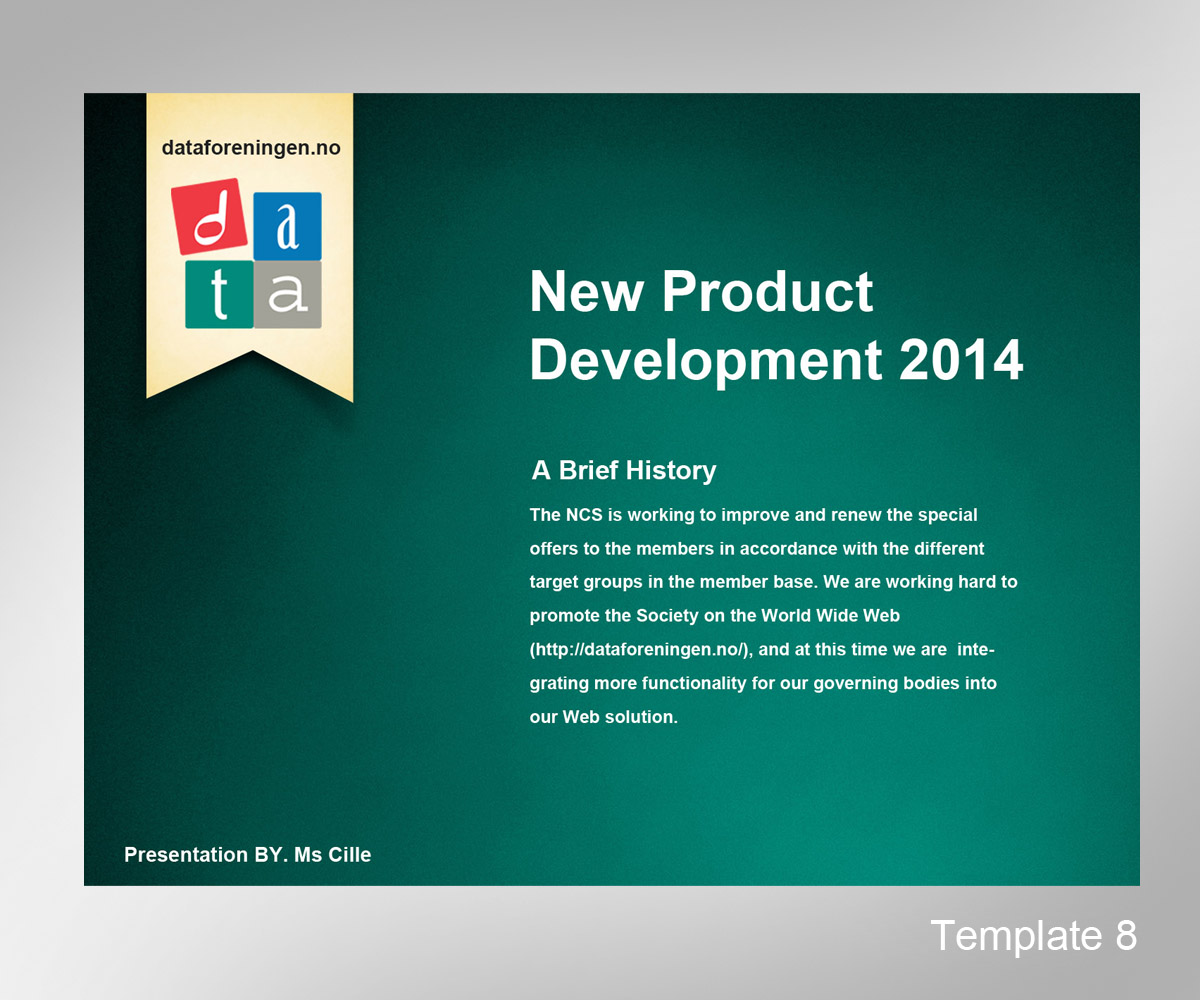 dataforeningen.no

d a
t a

New Product Development 2014

A Brief History

The NCS is working to improve and renew the special offers to the members in accordance with the different target groups in the member base. We are working hard to promote the Society on the World Wide Web (http://dataforeningen.no/), and at this time we are integrating more functionality for our governing bodies into our Web solution.

Presentation BY. Ms Cille

Template 8